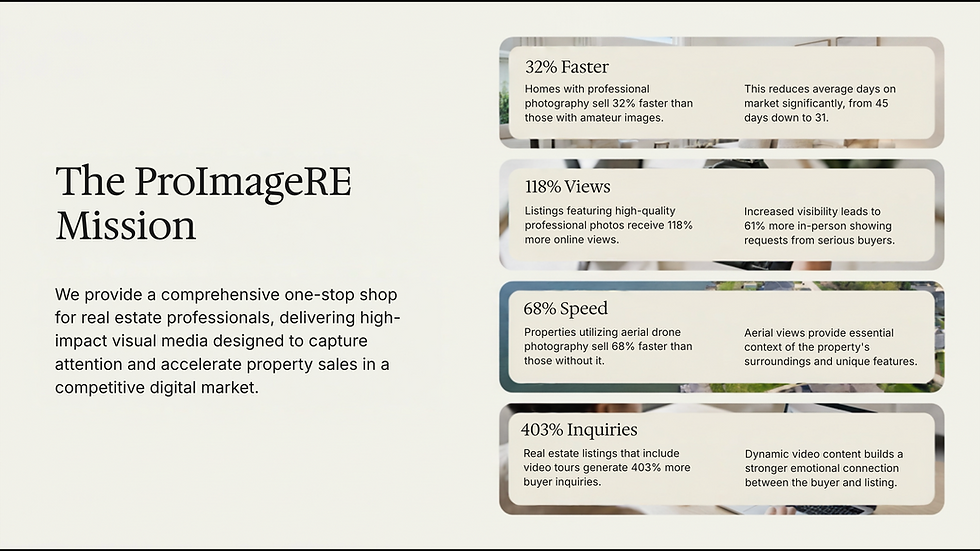 The ProImageRE Mission

We provide a comprehensive one-stop shop for real estate professionals, delivering high-impact visual media designed to capture attention and accelerate property sales in a competitive digital market.

32% Faster

Homes with professional photography sell 32% faster than those with amateur images.

This reduces average days on market significantly, from 45 days down to 31.

118% Views

Listings featuring high-quality professional photos receive 118% more online views.

Increased visibility leads to 61% more in-person showing requests from serious buyers.

68% Speed

Properties utilizing aerial drone photography sell 68% faster than those without it.

Aerial views provide essential context of the property's surroundings and unique features.

403% Inquiries

Real estate listings that include video tours generate 403% more buyer inquiries.

Dynamic video content builds a stronger emotional connection between the buyer and listing.